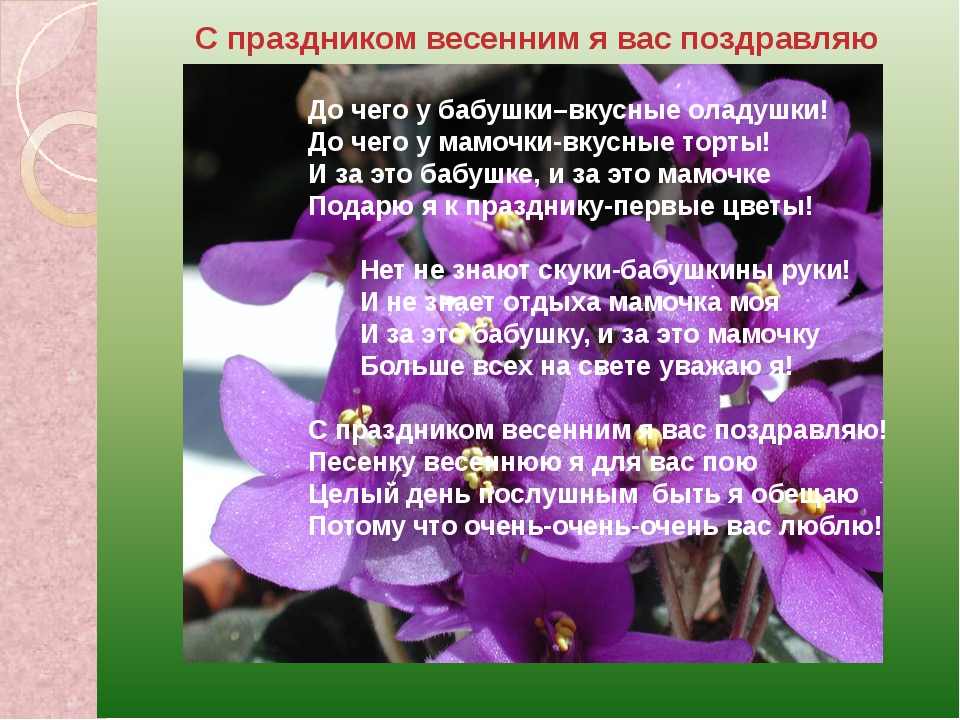 С праздником весенним я вас поздравляю

До чего у бабушки–вкусные оладушки!
До чего у мамочки-вкусные торты!
И за это бабушке, и за это мамочке
Подарю я к празднику-первые цветы!

Нет не знают скуки-бабушкины руки!
И не знает отдыха мамочка моя
И за это бабушку, и за это мамочку
Больше всех на свете уважаю я!

С праздником весенним я вас поздравляю!
Песенку весеннюю я для вас пою
Целый день послушным быть я обещаю
Потому что очень-очень-очень вас люблю!